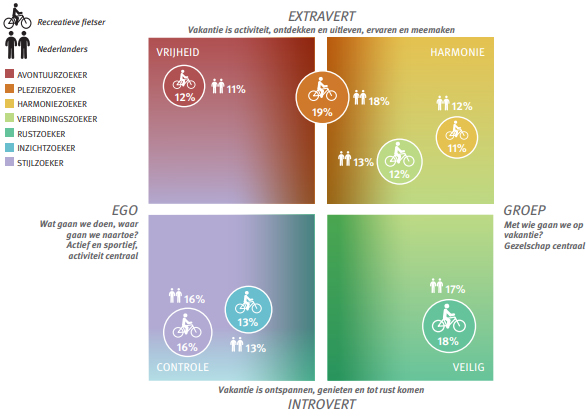 Recreatieve fietser

Nederlanders

AVONTUURZOEKER
PLEZIERZOEKER
HARMONIEZOEKER
VERBINDINGSZOEKER
RUSTZOEKER
INZICHTZOEKER
STIJLZOEKER

EXTRAVERT
Vakantie is activiteit, ontdekken en uitleven, ervaren en meemaken

VRIJHEID
12%
11%

19%
18%

HARMONIE
12%
11%
13%
12%

EGO
Wat gaan we doen, waar gaan we naartoe? Actief en sportief, activiteit centraal

GROEP
Met wie gaan we op vakantie? Gezelschap centraal

16%
16%
13%
13%
CONTROLE

17%
18%
VEILIG

Vakantie is ontspannen, genieten en tot rust komen
INTROVERT